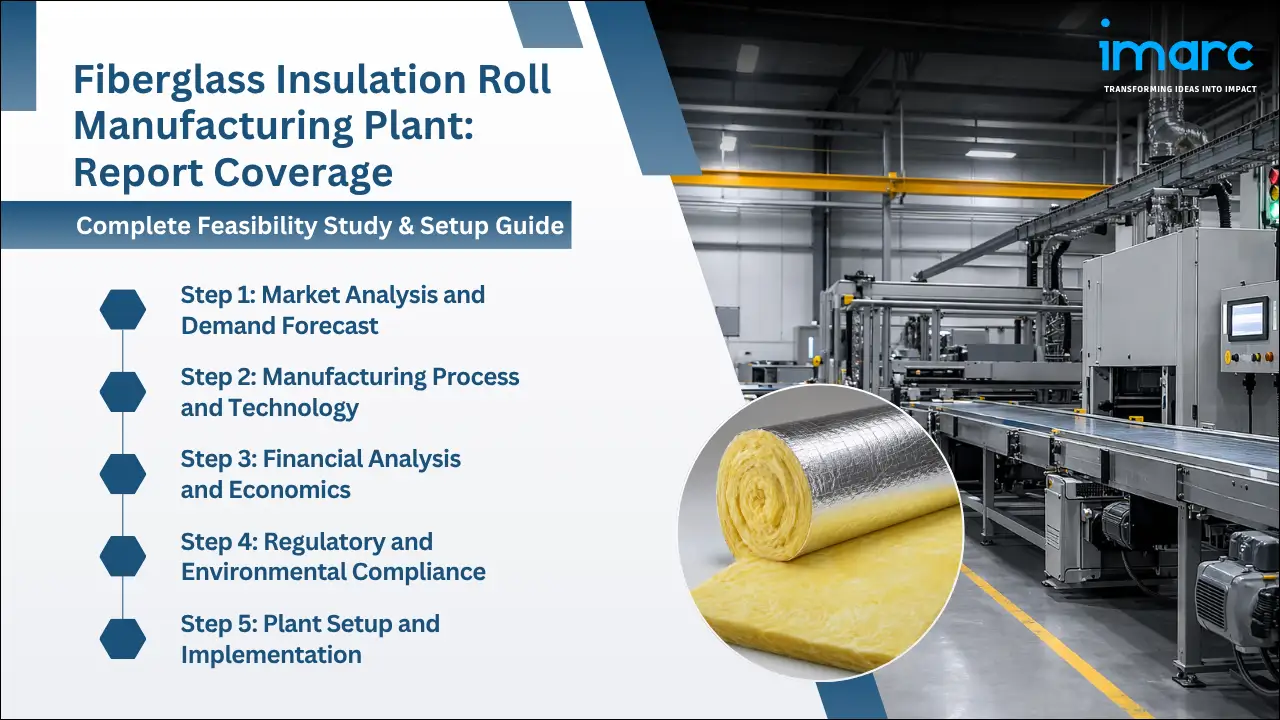 Fiberglass Insulation Roll Manufacturing Plant: Report Coverage

Complete Feasibility Study & Setup Guide

Step 1: Market Analysis and Demand Forecast

Step 2: Manufacturing Process and Technology

Step 3: Financial Analysis and Economics

Step 4: Regulatory and Environmental Compliance

Step 5: Plant Setup and Implementation

imarc
TRANSFORMING IDEAS INTO IMPACT